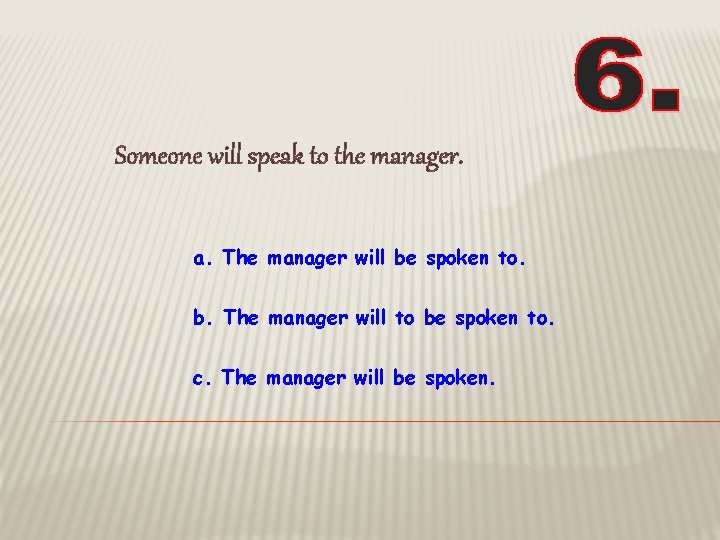 6.

Someone will speak to the manager.

a. The manager will be spoken to.

b. The manager will to be spoken to.

c. The manager will be spoken.